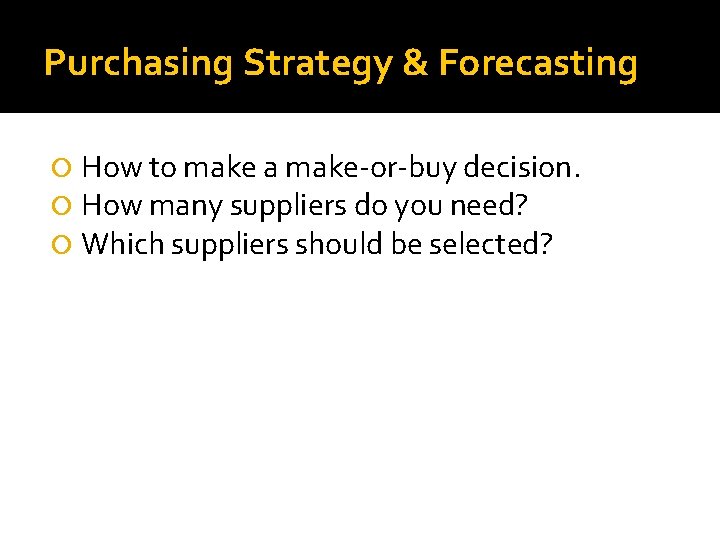 Purchasing Strategy & Forecasting

How to make a make-or-buy decision.
How many suppliers do you need?
Which suppliers should be selected?